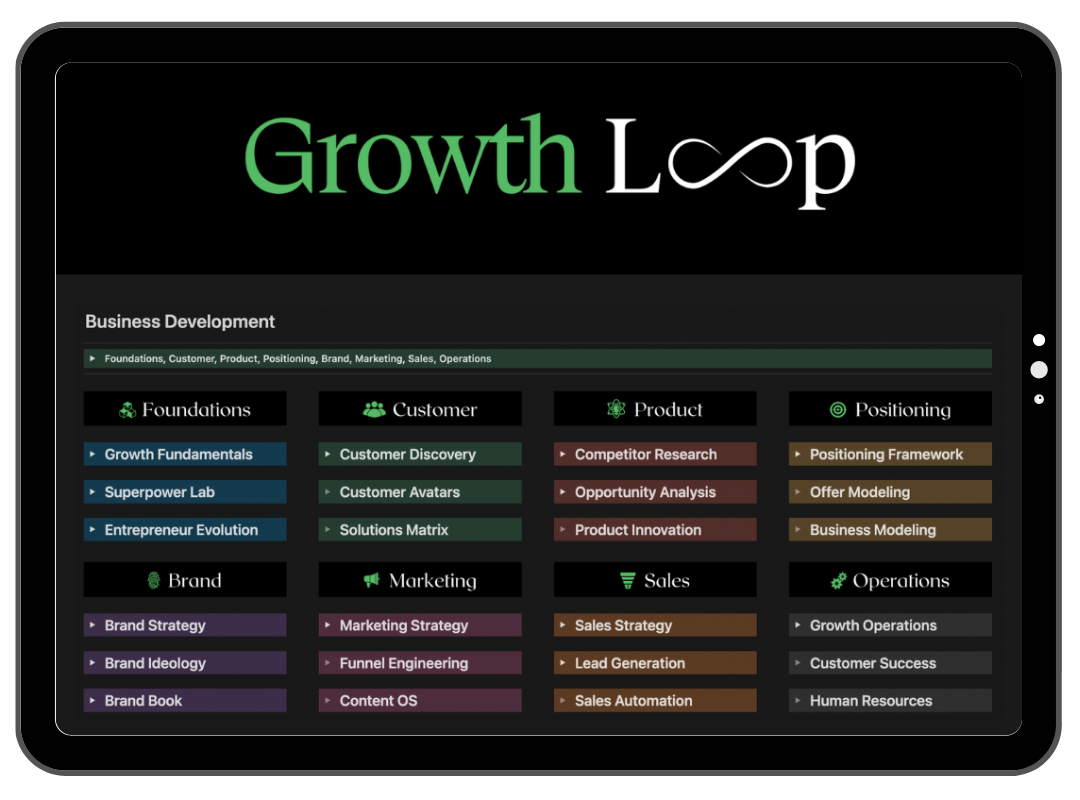 Growth Loop

Business Development

Foundations, Customer, Product, Positioning, Brand, Marketing, Sales, Operations

Foundations
Growth Fundamentals
Superpower Lab
Entrepreneur Evolution

Customer
Customer Discovery
Customer Avatars
Solutions Matrix

Product
Competitor Research
Opportunity Analysis
Product Innovation

Positioning
Positioning Framework
Offer Modeling
Business Modeling

Brand
Brand Strategy
Brand Ideology
Brand Book

Marketing
Marketing Strategy
Funnel Engineering
Content OS

Sales
Sales Strategy
Lead Generation
Sales Automation

Operations
Growth Operations
Customer Success
Human Resources